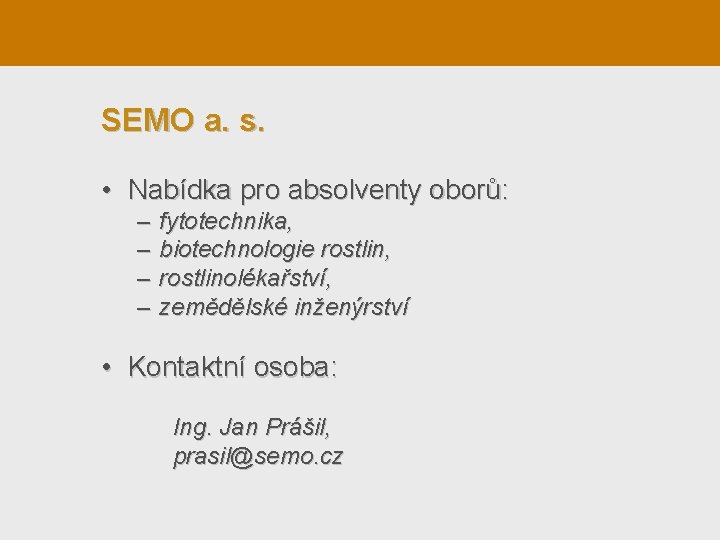 SEMO a. s.

• Nabídka pro absolventy oborů:
– fytotechnika,
– biotechnologie rostlin,
– rostlinolékařství,
– zemědělské inženýrství

• Kontaktní osoba:

Ing. Jan Prášil,
prasil@semo.cz